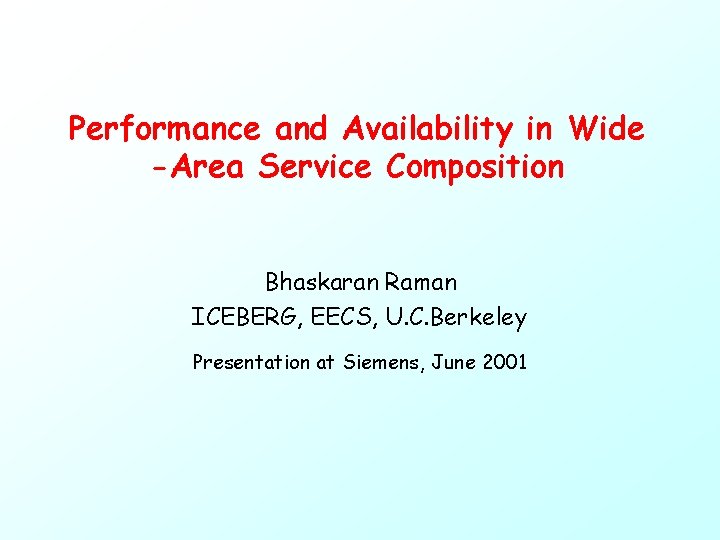 Performance and Availability in Wide-Area Service Composition

Bhaskaran Raman
ICEBERG, EECS, U.C.Berkeley

Presentation at Siemens, June 2001